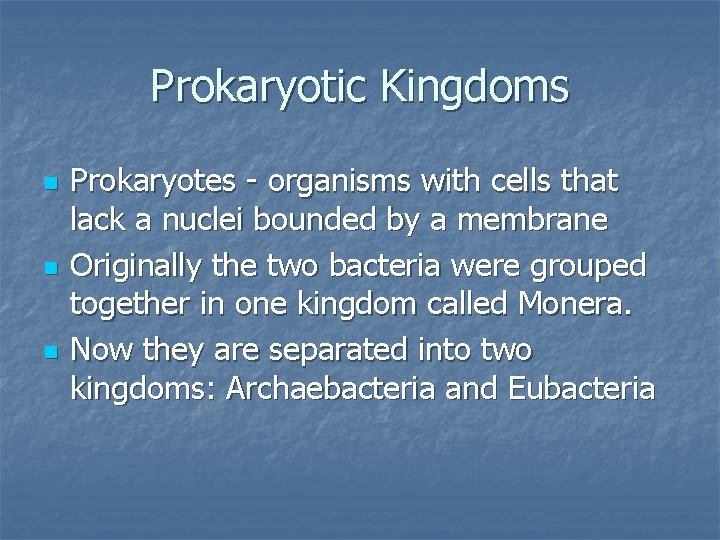 Prokaryotic Kingdoms

- Prokaryotes - organisms with cells that lack a nuclei bounded by a membrane
- Originally the two bacteria were grouped together in one kingdom called Monera.
- Now they are separated into two kingdoms: Archaebacteria and Eubacteria